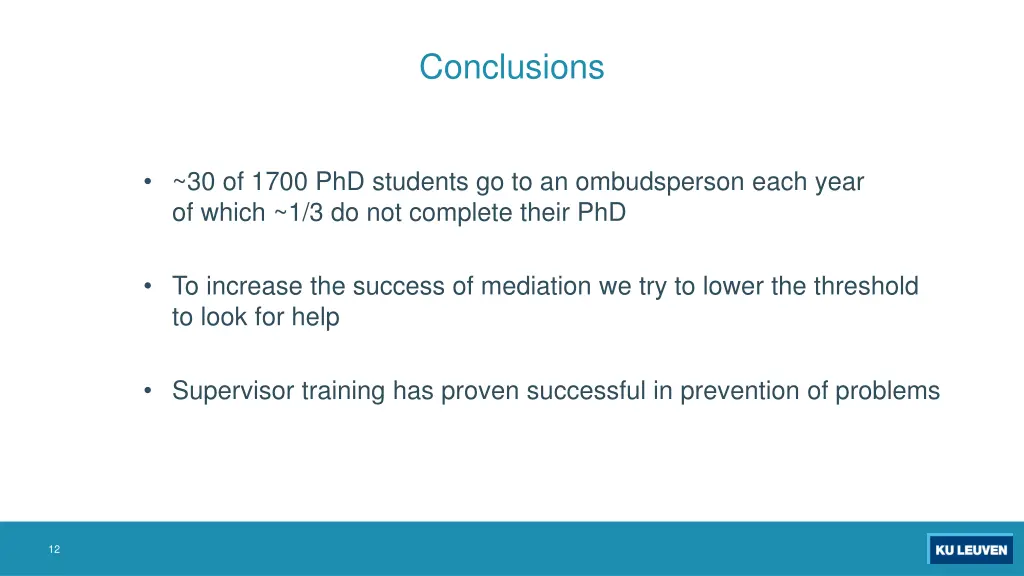 Conclusions

• ~30 of 1700 PhD students go to an ombudsperson each year of which ~1/3 do not complete their PhD

• To increase the success of mediation we try to lower the threshold to look for help

• Supervisor training has proven successful in prevention of problems

12

KU LEUVEN